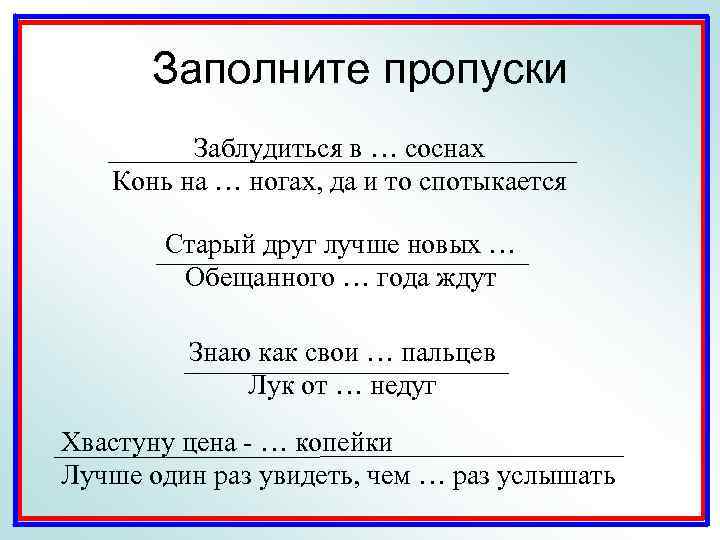 Заполните пропуски

Заблудиться в … соснах
Конь на … ногах, да и то спотыкается

Старый друг лучше новых …
Обещанного … года ждут

Знаю как свои … пальцев
Лук от … недуг

Хвастуну цена - … копейки
Лучше один раз увидеть, чем … раз услышать